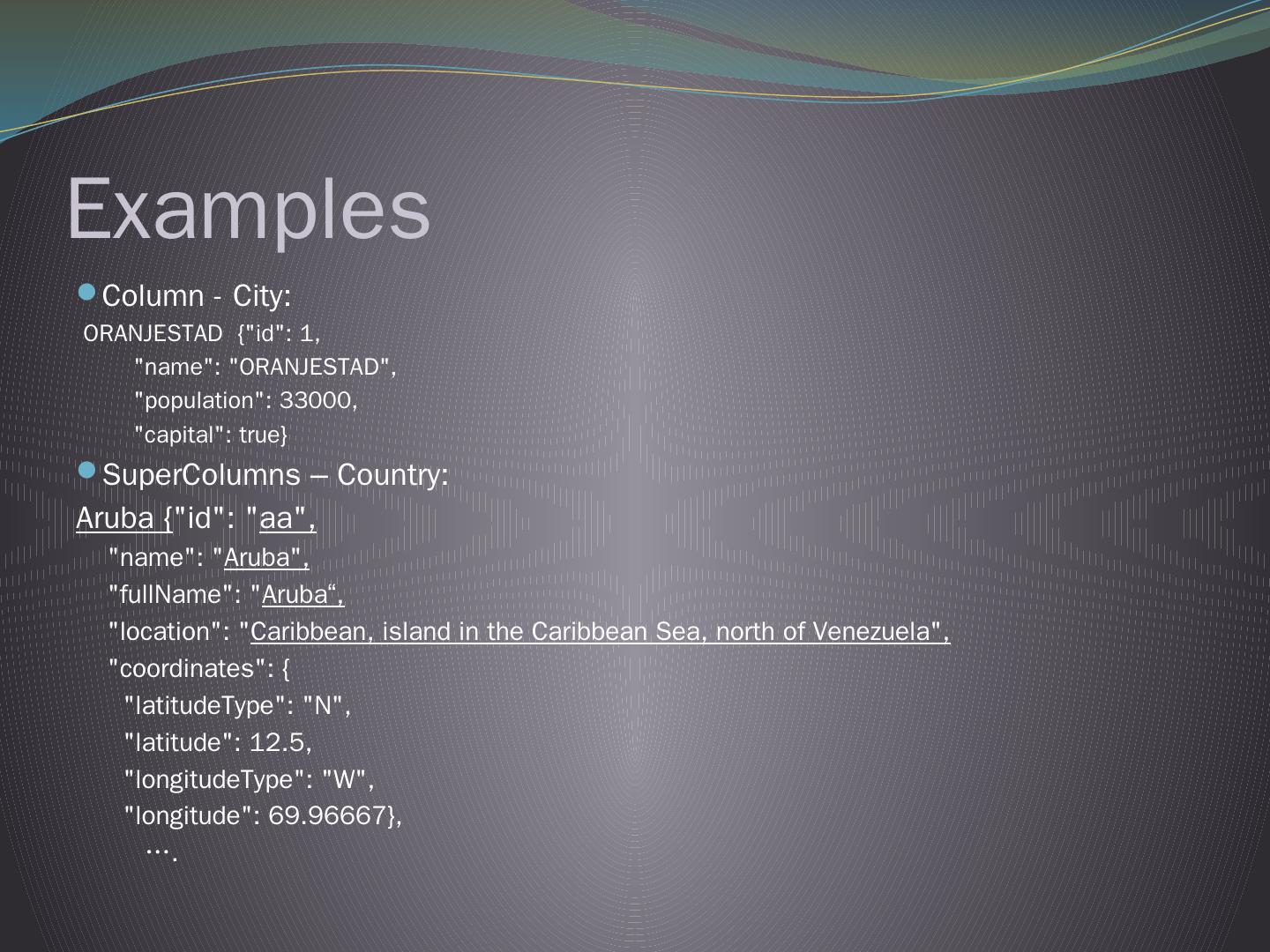 Examples

Column - City:

ORANJESTAD {"id": 1,
"name": "ORANJESTAD",
"population": 33000,
"capital": true}

SuperColumns – Country:

Aruba {"id": "aa",
"name": "Aruba",
"fullName": "Aruba“,
"location": "Caribbean, island in the Caribbean Sea, north of Venezuela",
"coordinates": {
"latitudeType": "N",
"latitude": 12.5,
"longitudeType": "W",
"longitude": 69.96667},
….